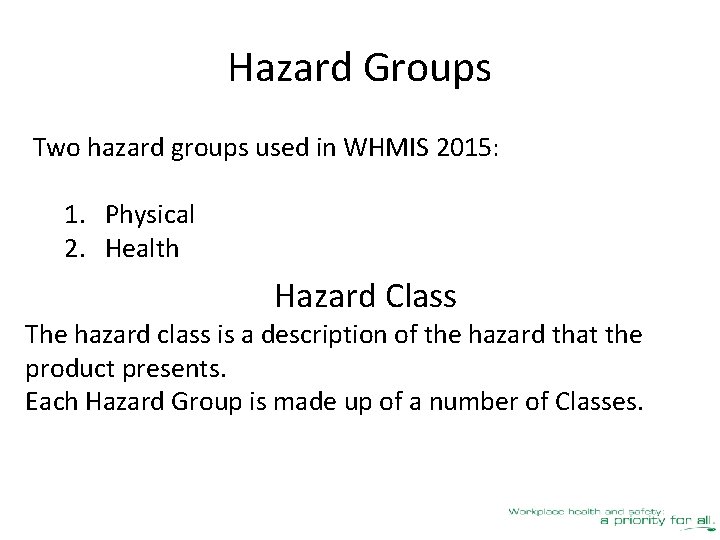 Hazard Groups

Two hazard groups used in WHMIS 2015:

1. Physical
2. Health

Hazard Class

The hazard class is a description of the hazard that the product presents.
Each Hazard Group is made up of a number of Classes.

Workplace health and safety: a priority for all.